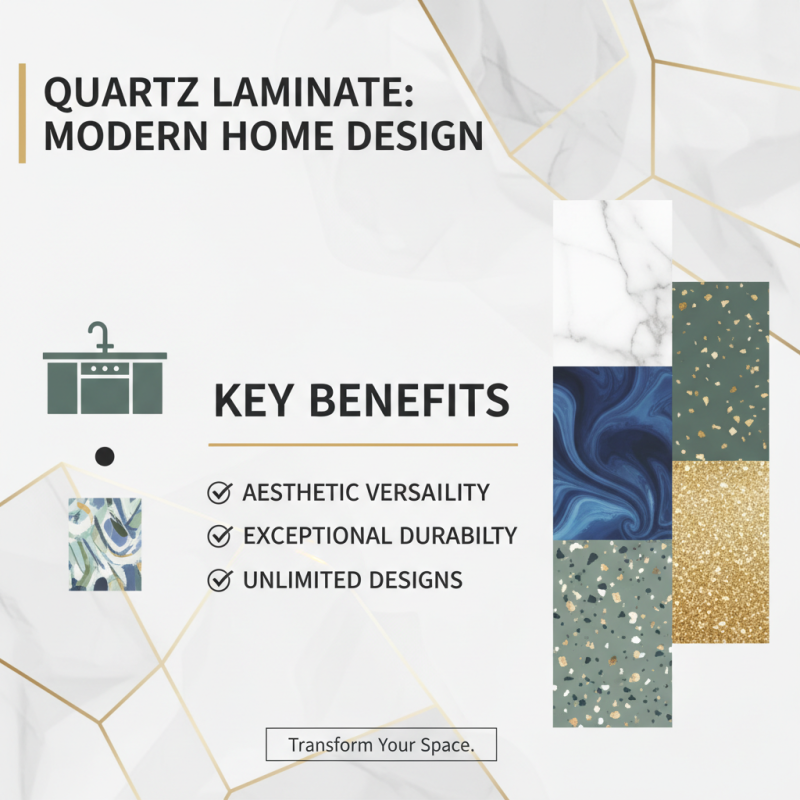 QUARTZ LAMINATE: MODERN HOME DESIGN

KEY BENEFITS

AESTHETIC VERSAILITY

EXCEPTIONAL DURABILTY

UNLIMITED DESIGNS

Transform Your Space.